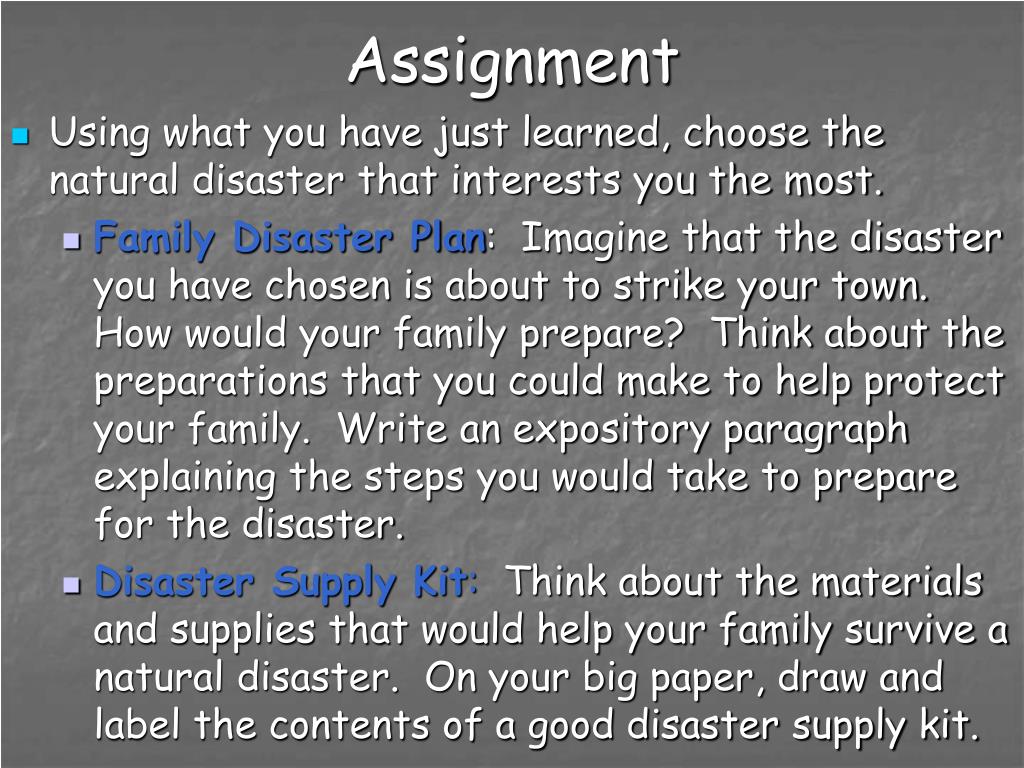 Assignment

Using what you have just learned, choose the natural disaster that interests you the most.

Family Disaster Plan: Imagine that the disaster you have chosen is about to strike your town. How would your family prepare? Think about the preparations that you could make to help protect your family. Write an expository paragraph explaining the steps you would take to prepare for the disaster.

Disaster Supply Kit: Think about the materials and supplies that would help your family survive a natural disaster. On your big paper, draw and label the contents of a good disaster supply kit.